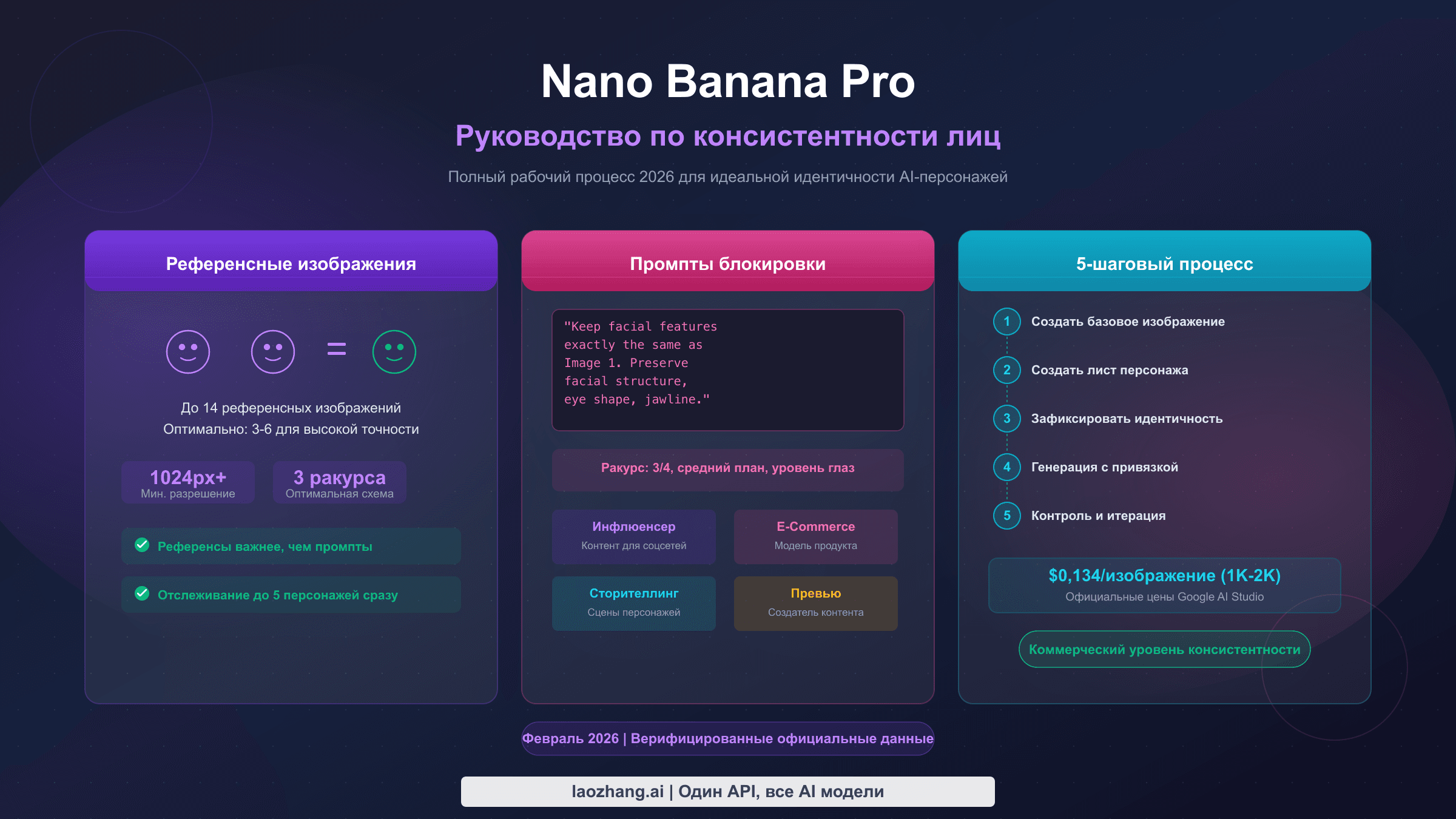 Nano Banana Pro

Руководство по консистентности лиц

Полный рабочий процесс 2026 для идеальной идентичности AI-персонажей

Референсные изображения

=

До 14 референсных изображений
Оптимально: 3-6 для высокой точности

1024px+
Мин. разрешение

3 ракурса
Оптимальная схема

Референсы важнее, чем промпты

Отслеживание до 5 персонажей сразу

Промпты блокировки

"Keep facial features exactly the same as Image 1. Preserve facial structure, eye shape, jawline."

Ракурс: 3/4, средний план, уровень глаз

Инфлюенсер
Контент для соцсетей

E-Commerce
Модель продукта

Сторителлинг
Сцены персонажей

Превью
Создатель контента

5-шаговый процесс

1 Создать базовое изображение

2 Создать лист персонажа

3 Зафиксировать идентичность

4 Генерация с привязкой

5 Контроль и итерация

$0,134/изображение (1K-2K)
Официальные цены Google AI Studio

Коммерческий уровень консистентности

Февраль 2026 | Верифицированные официальные данные

laozhang.ai | Один API, все AI модели